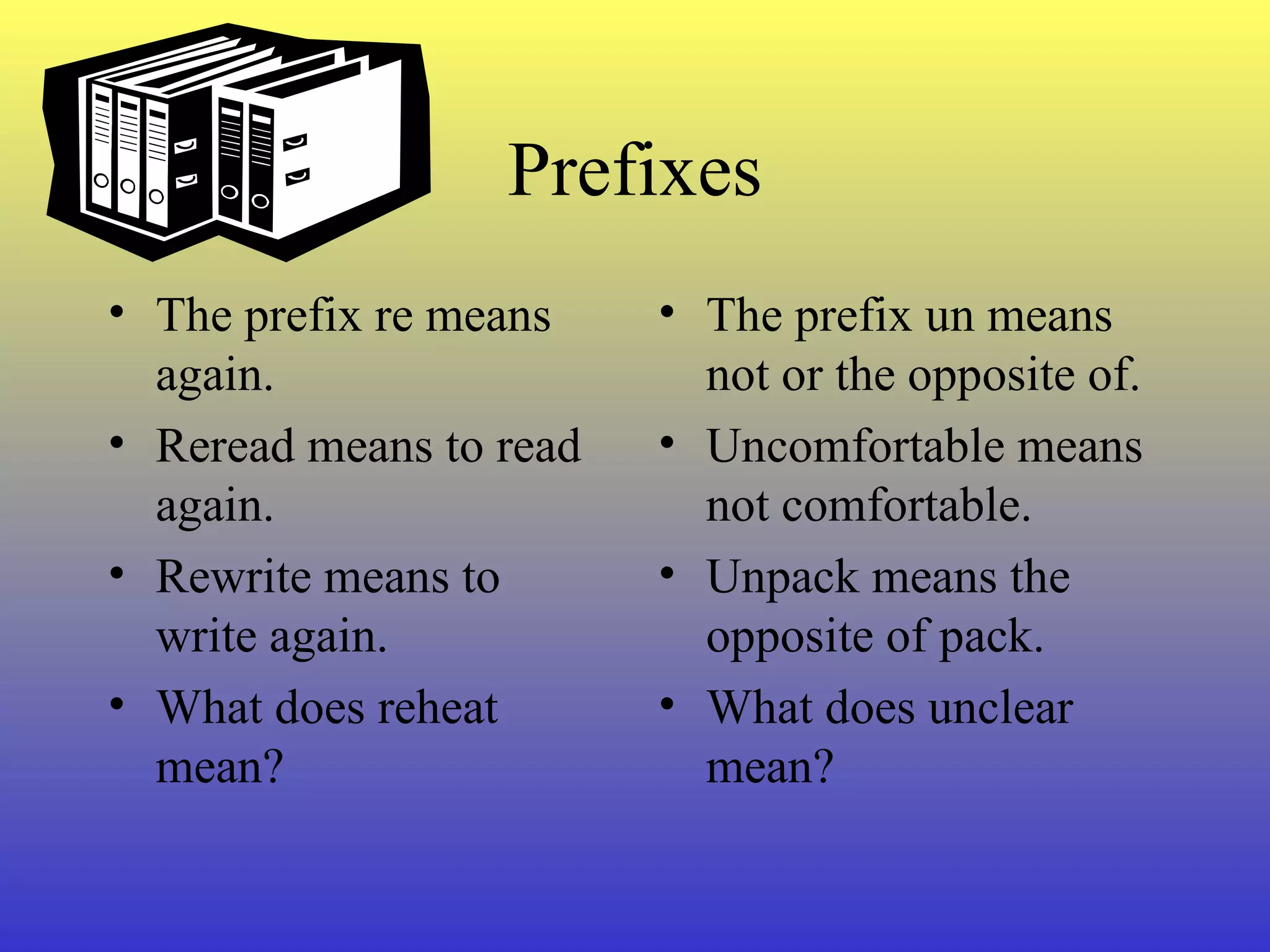 Prefixes

• The prefix re means again.
• Reread means to read again.
• Rewrite means to write again.
• What does reheat mean?

• The prefix un means not or the opposite of.
• Uncomfortable means not comfortable.
• Unpack means the opposite of pack.
• What does unclear mean?